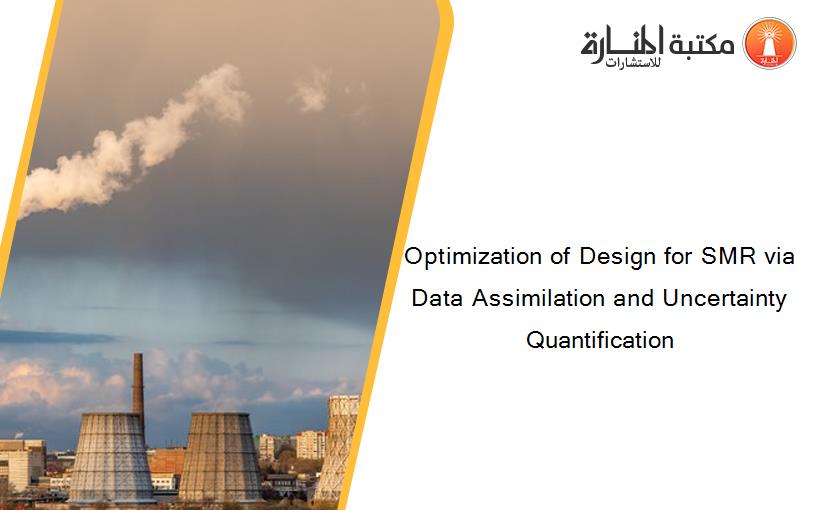 مكتبة المنارة للاستشارات

Optimization of Design for SMR via Data Assimilation and Uncertainty Quantification